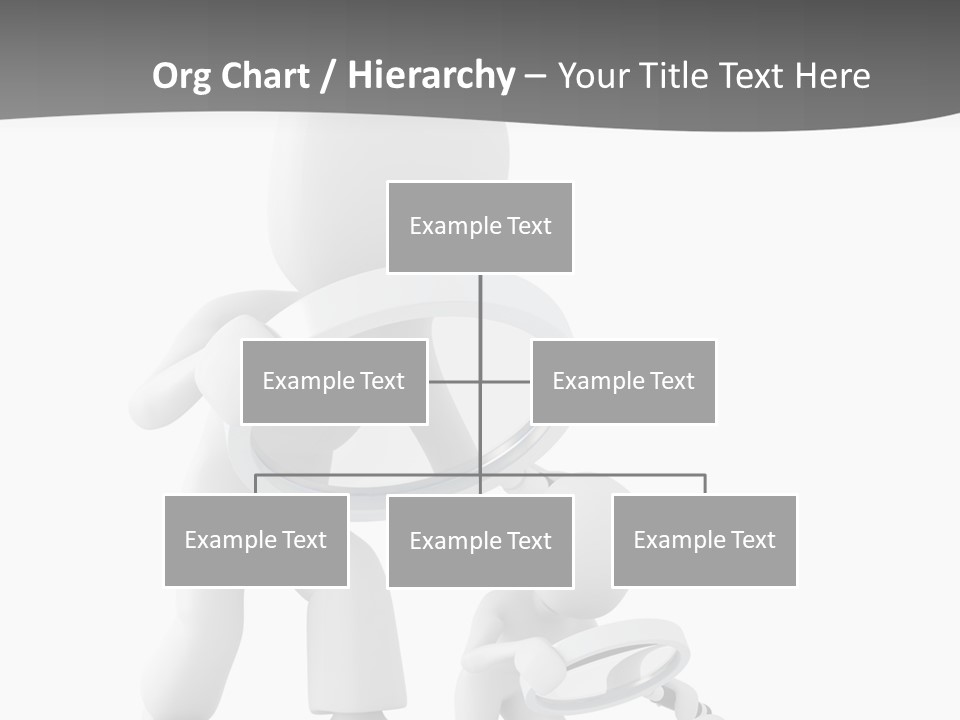 Org Chart / Hierarchy – Your Title Text Here

Example Text

Example Text

Example Text

Example Text

Example Text

Example Text